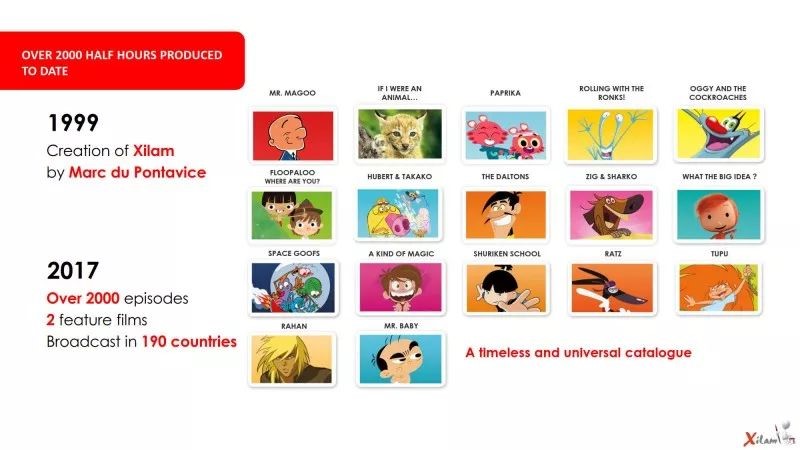 OVER 2000 HALF HOURS PRODUCED TO DATE

1999
Creation of Xilam by Marc du Pontavice

2017
Over 2000 episodes
2 feature films
Broadcast in 190 countries

MR. MAGOO

IF I WERE AN ANIMAL...

PAPRIKA

ROLLING WITH THE RONKS!

OGGY AND THE COCKROACHES

FLOOPALOO WHERE ARE YOU?

HUBERT & TAKAKO

THE DALTONS

ZIG & SHARKO

WHAT THE BIG IDEA ?

SPACE GOOFS

A KIND OF MAGIC

SHURIKEN SCHOOL

RATZ

TUPU

RAHAN

MR. BABY

A timeless and universal catalogue

Xilam